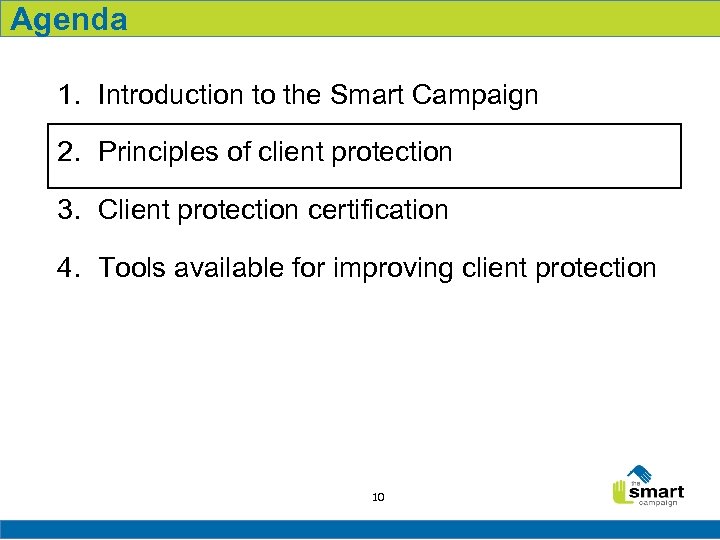 Agenda

1. Introduction to the Smart Campaign

2. Principles of client protection

3. Client protection certification

4. Tools available for improving client protection

10

the smart campaign